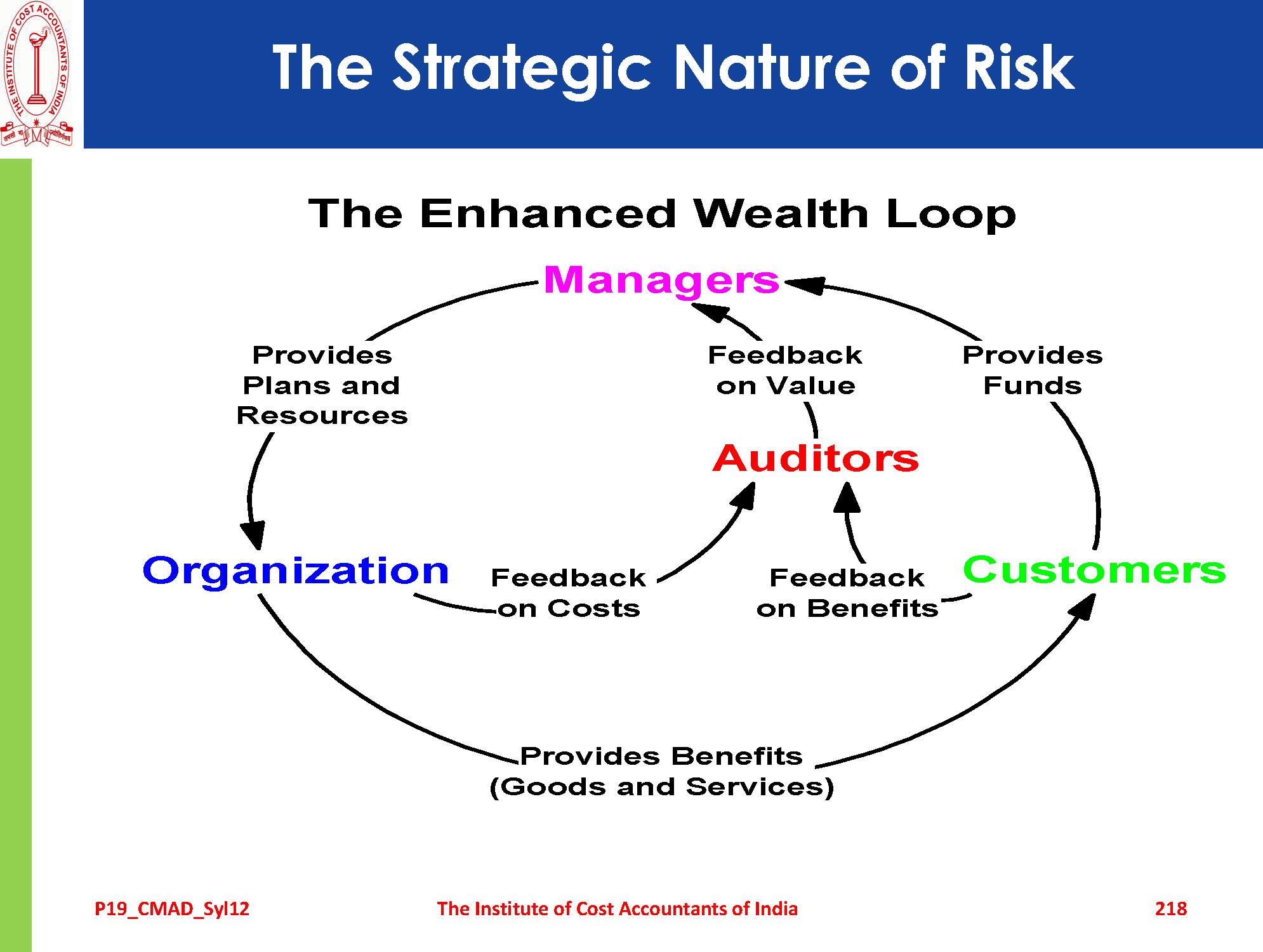 THE INSTITUTE OF COST ACCOUNTANTS OF INDIA

The Strategic Nature of Risk

The Enhanced Wealth Loop

Managers

Provides Plans and Resources

Feedback on Value

Provides Funds

Auditors

Organization

Feedback on Costs

Feedback on Benefits

Customers

Provides Benefits (Goods and Services)

P19_CMAD_Syl12

The Institute of Cost Accountants of India

218